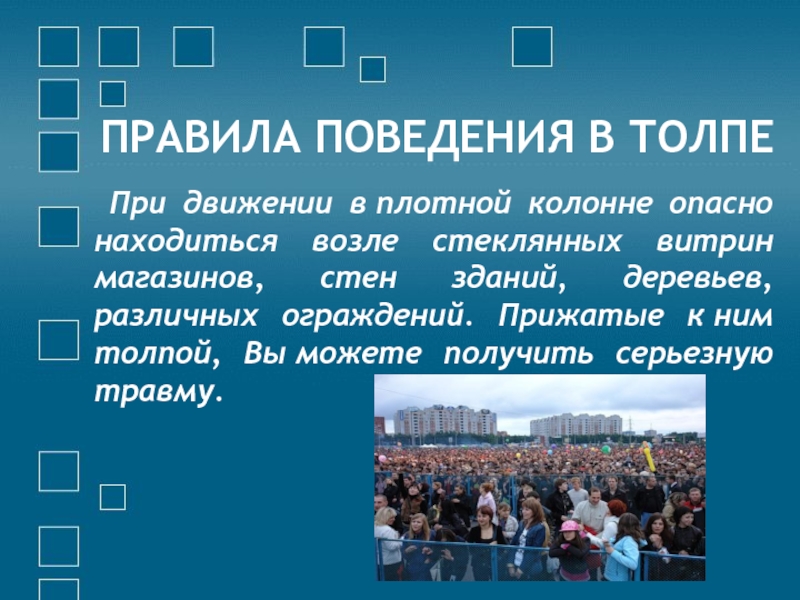 ПРАВИЛА ПОВЕДЕНИЯ В ТОЛПЕ

При движении в плотной колонне опасно находиться возле стеклянных витрин магазинов, стен зданий, деревьев, различных ограждений. Прижатые к ним толпой, Вы можете получить серьезную травму.